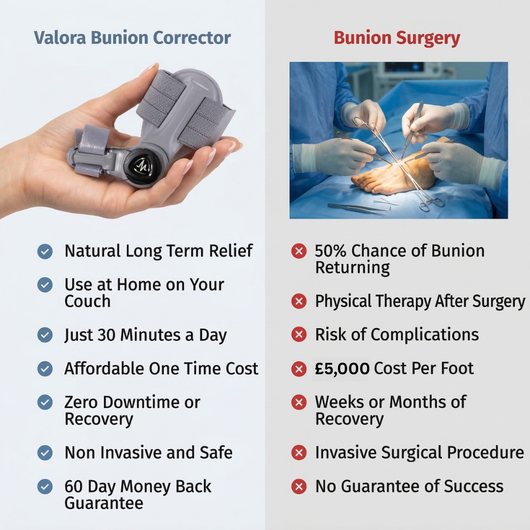 Valora Bunion Corrector

Natural Long Term Relief

Use at Home on Your Couch

Just 30 Minutes a Day

Affordable One Time Cost

Zero Downtime or Recovery

Non Invasive and Safe

60 Day Money Back Guarantee

Bunion Surgery

50% Chance of Bunion Returning

Physical Therapy After Surgery

Risk of Complications

£5,000 Cost Per Foot

Weeks or Months of Recovery

Invasive Surgical Procedure

No Guarantee of Success